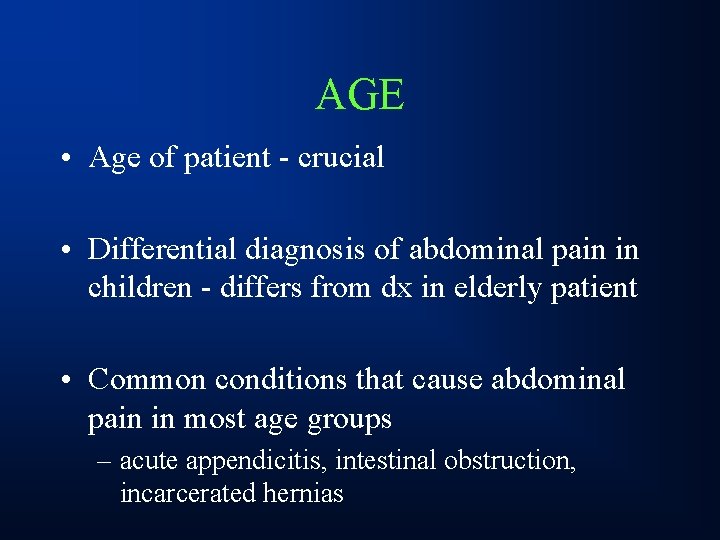 AGE

• Age of patient - crucial

• Differential diagnosis of abdominal pain in children - differs from dx in elderly patient

• Common conditions that cause abdominal pain in most age groups
– acute appendicitis, intestinal obstruction, incarcerated hernias